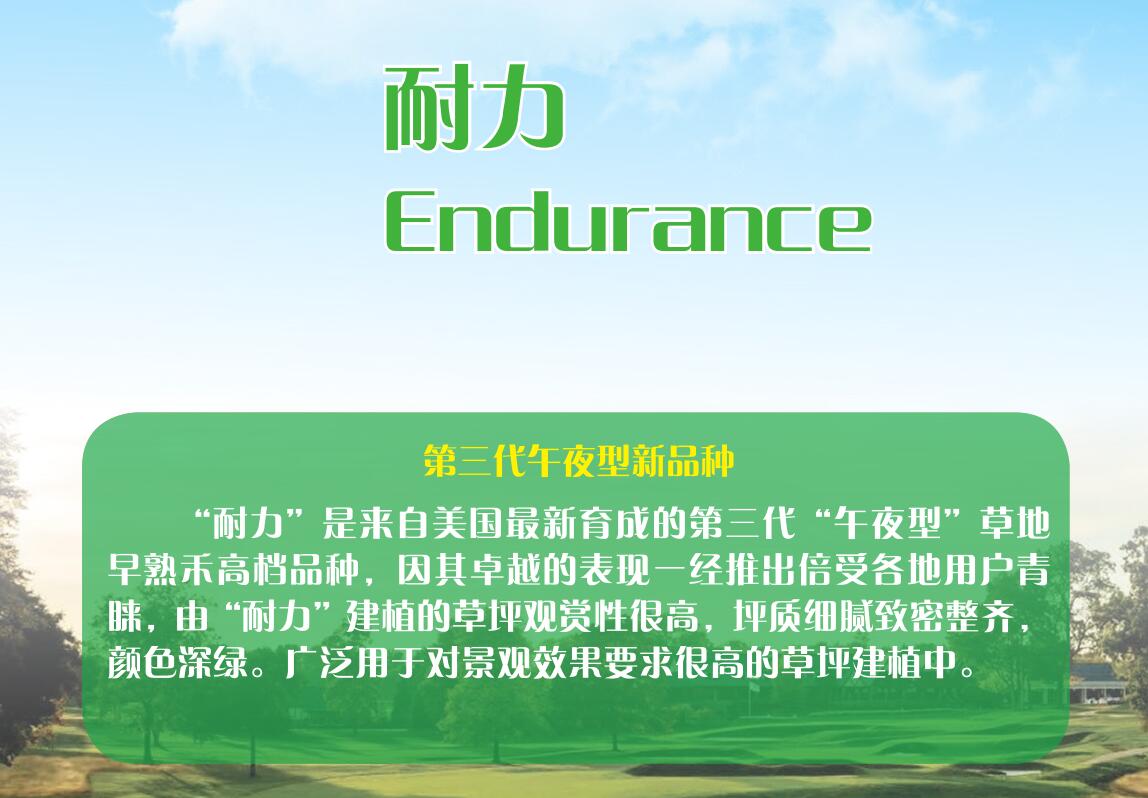 耐力
Endurance

第三代午夜型新品种

“耐力”是来自美国最新育成的第三代“午夜型”草地早熟禾高档品种，因其卓越的表现一经推出倍受各地用户青睐，由“耐力”建植的草坪观赏性很高，坪质细腻致密整齐，颜色深绿。广泛用于对景观效果要求很高的草坪建植中。